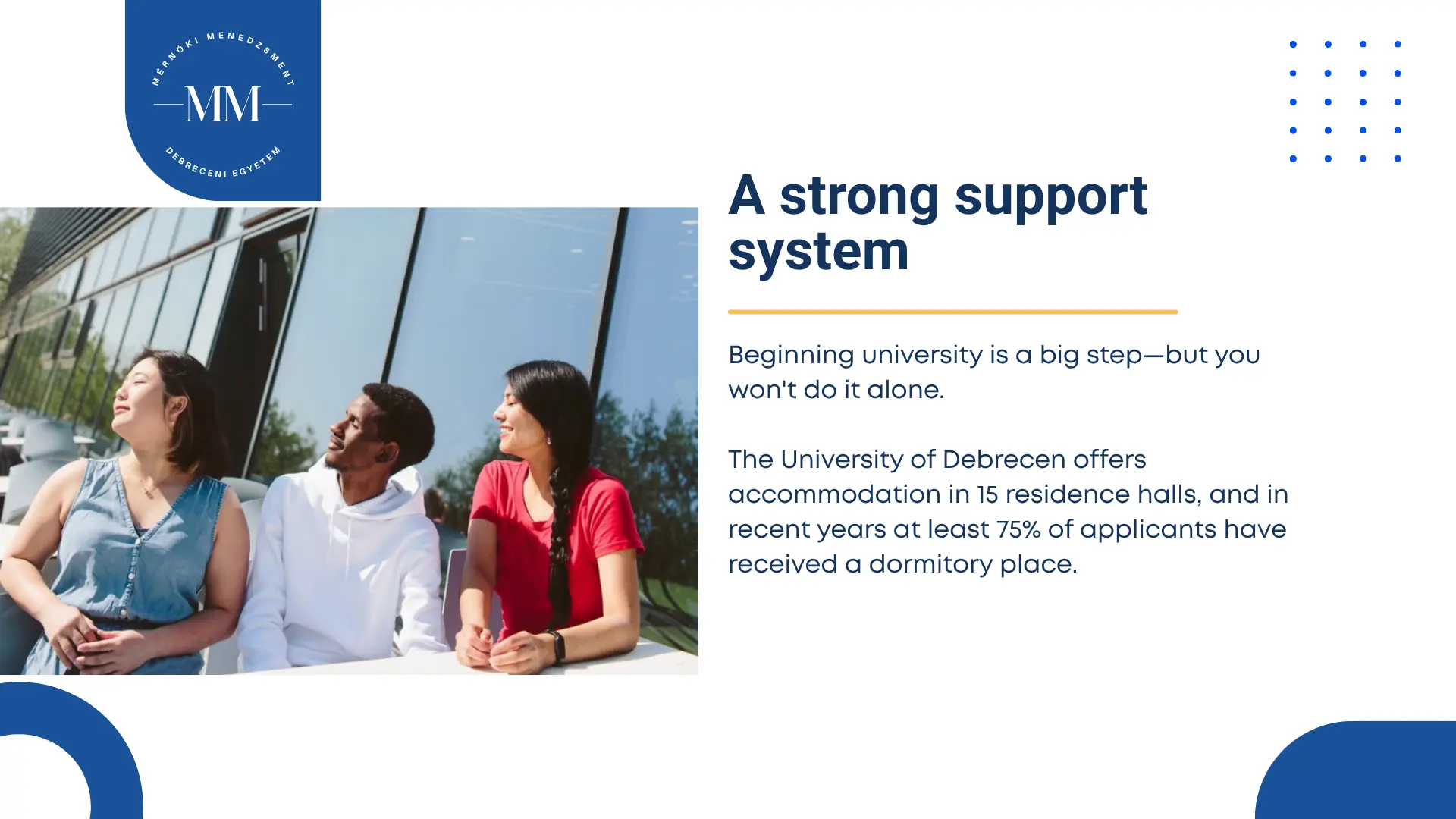 MÉRNÖKI MENEDZSMENT

MM

DEBRECENI EGYETEM

A strong support system

Beginning university is a big step—but you won't do it alone.

The University of Debrecen offers accommodation in 15 residence halls, and in recent years at least 75% of applicants have received a dormitory place.